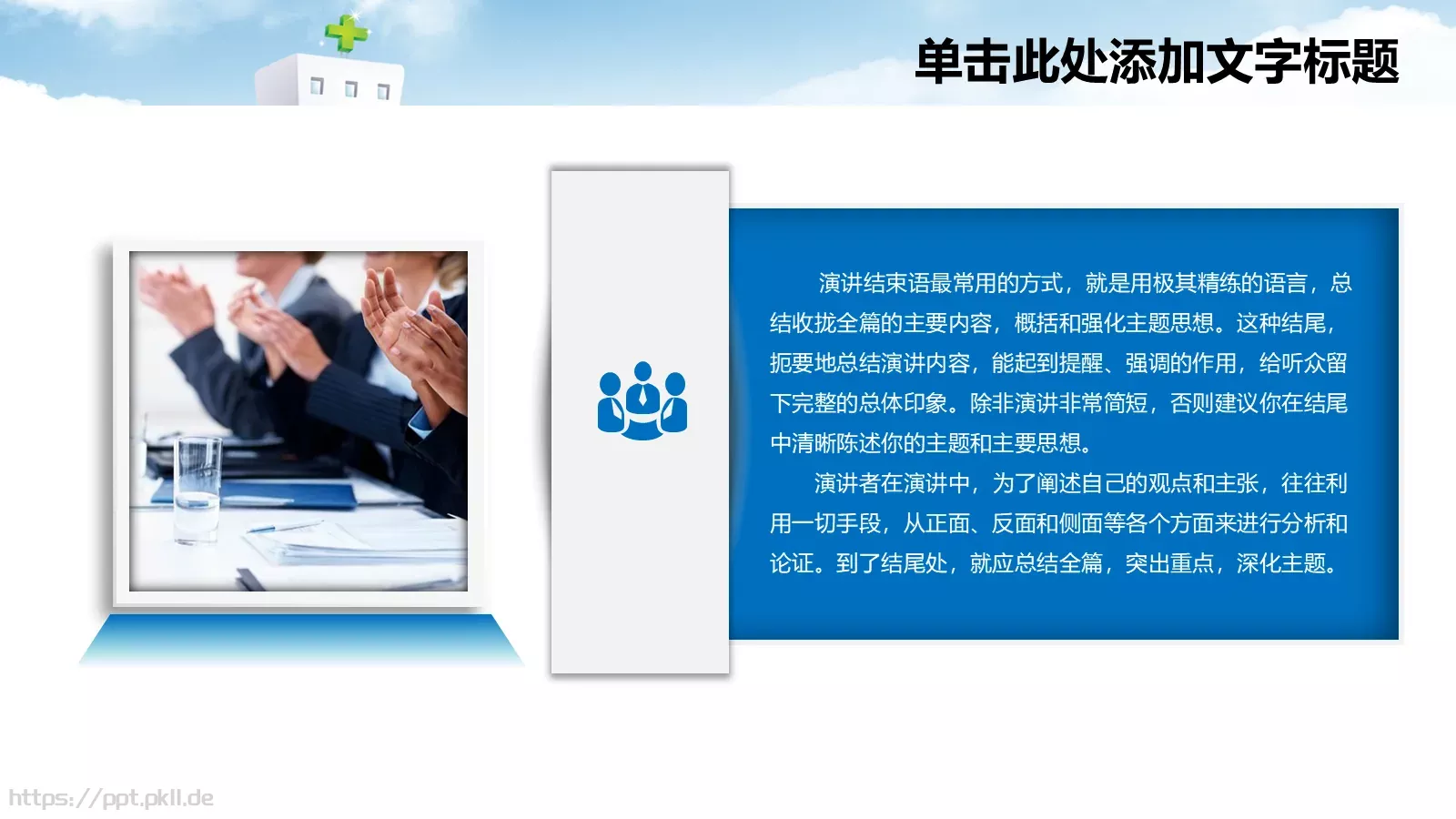 单击此处添加文字标题

演讲结束语最常用的方式，就是用极其精练的语言，总结收拢全篇的主要内容，概括和强化主题思想。这种结尾，扼要地总结演讲内容，能起到提醒、强调的作用，给听众留下完整的总体印象。除非演讲非常简短，否则建议你在结尾中清晰陈述你的主题和主要思想。

演讲者在演讲中，为了阐述自己的观点和主张，往往利用一切手段，从正面、反面和侧面等各个方面来进行分析和论证。到了结尾处，就应总结全篇，突出重点，深化主题。

https://ppt.pkll.de